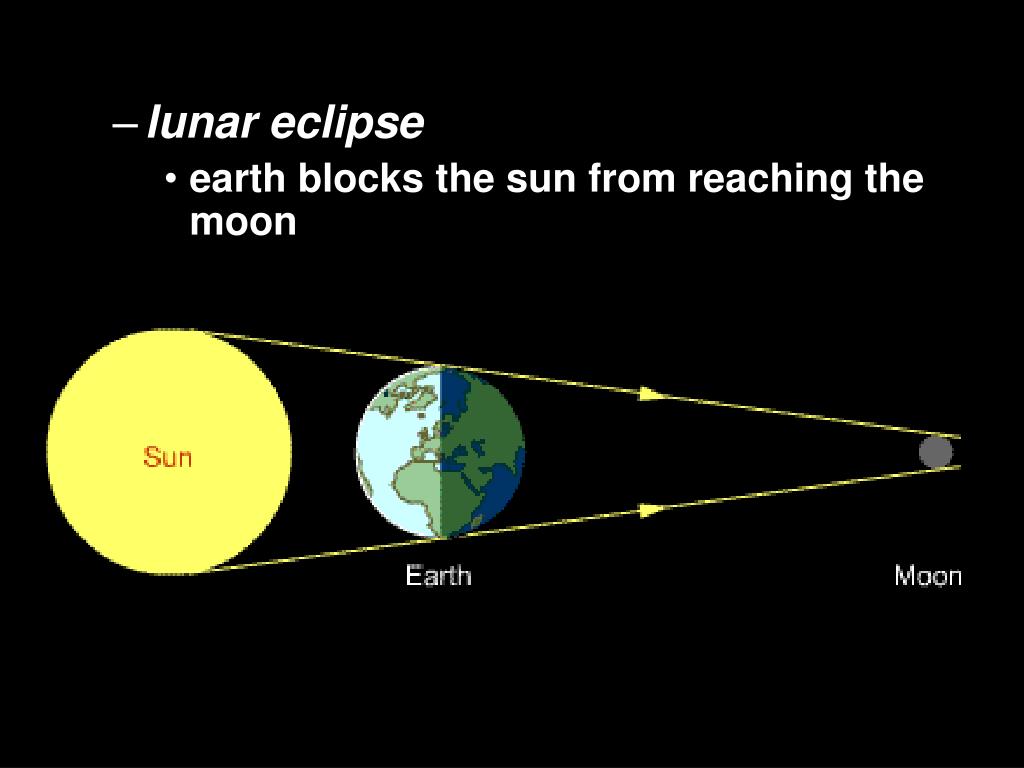 – lunar eclipse

• earth blocks the sun from reaching the moon

Sun

Earth

Moon